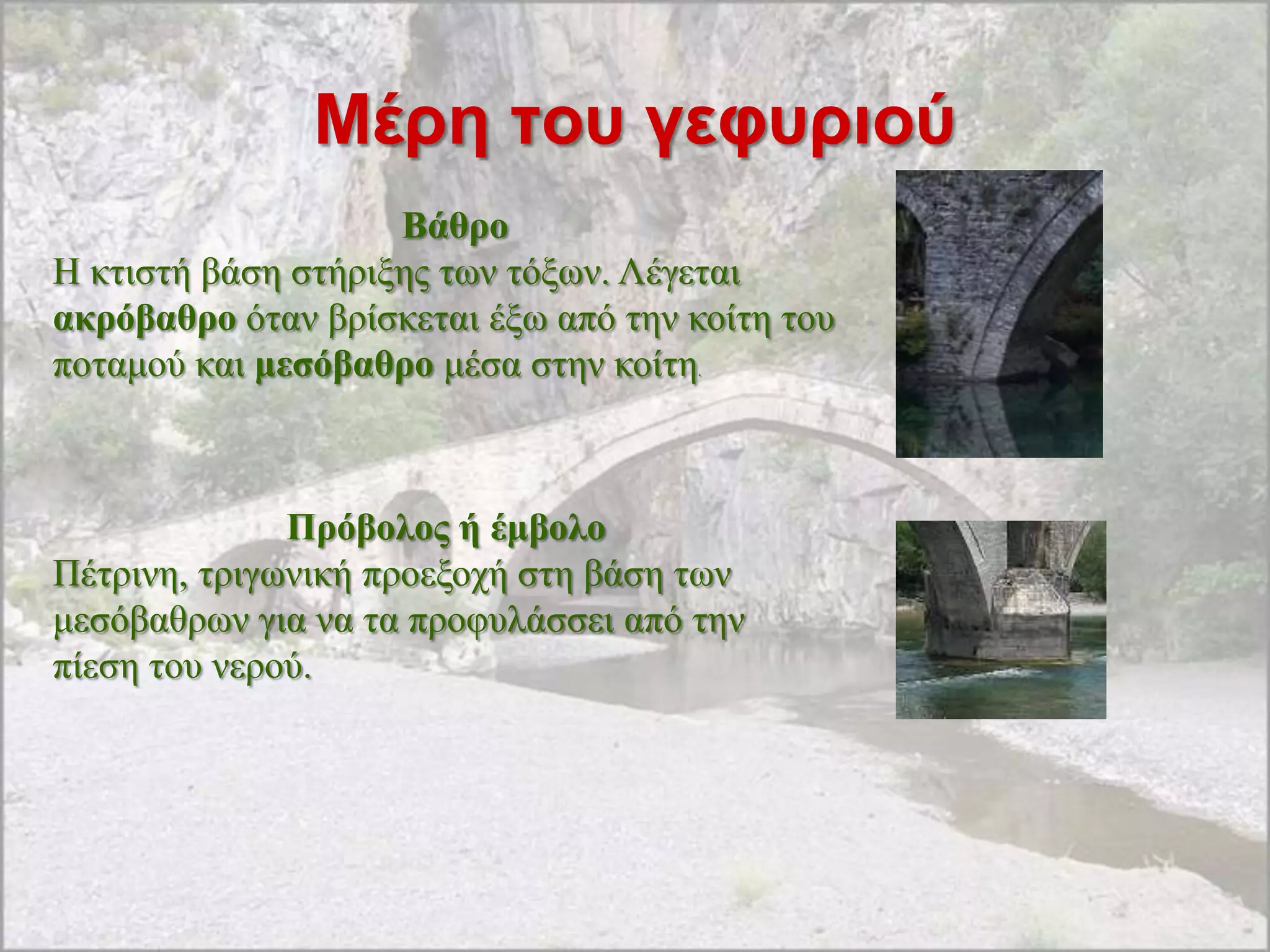 Μέρη του γεφυριού

Βάθρο

Η κτιστή βάση στήριξης των τόξων. Λέγεται ακρόβαθρο όταν βρίσκεται έξω από την κοίτη του ποταμού και μεσόβαθρο μέσα στην κοίτη.

Πρόβολος ή έμβολο

Πέτρινη, τριγωνική προεξοχή στη βάση των μεσόβαθρων για να τα προφυλάσσει από την πίεση του νερού.